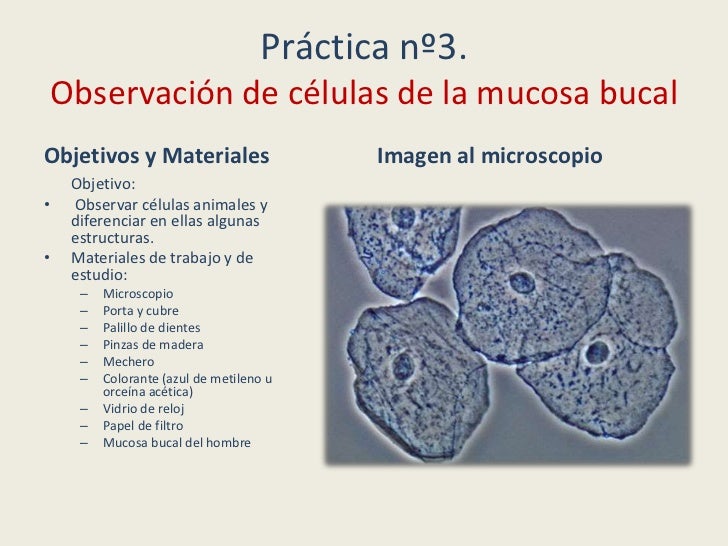 Práctica nº3.
Observación de células de la mucosa bucal

Objetivos y Materiales

Objetivo:
• Observar células animales y diferenciar en ellas algunas estructuras.
• Materiales de trabajo y de estudio:
– Microscopio
– Porta y cubre
– Palillo de dientes
– Pinzas de madera
– Mechero
– Colorante (azul de metileno u orceína acética)
– Vidrio de reloj
– Papel de filtro
– Mucosa bucal del hombre

Imagen al microscopio